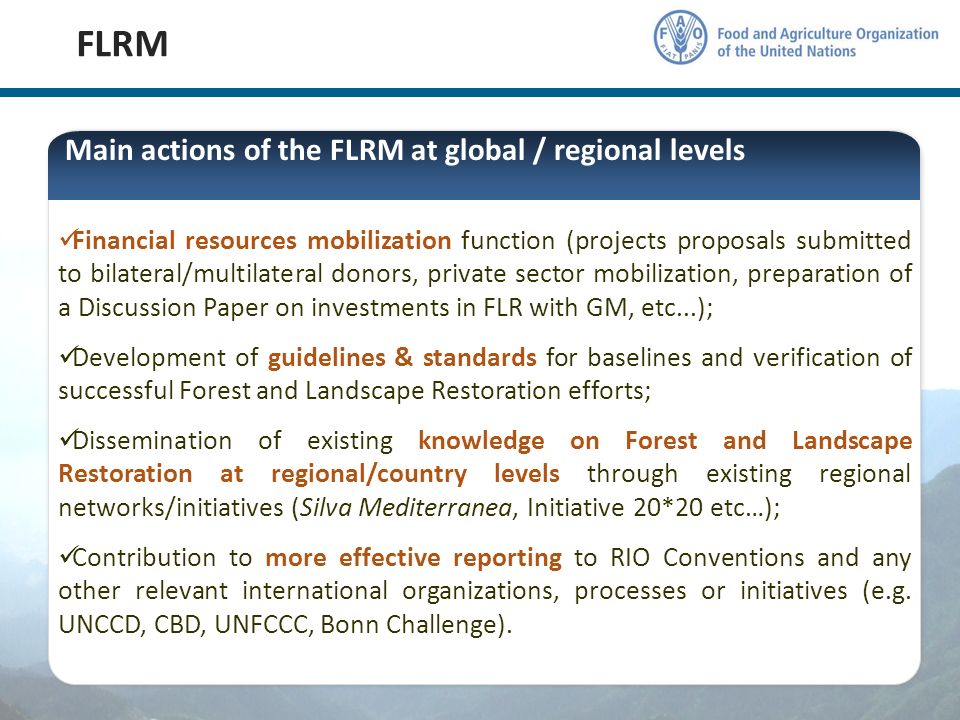 FLRM

FAO FIAT PANIS

Food and Agriculture Organization of the United Nations

Main actions of the FLRM at global / regional levels

✓Financial resources mobilization function (projects proposals submitted to bilateral/multilateral donors, private sector mobilization, preparation of a Discussion Paper on investments in FLR with GM, etc...);

✓Development of guidelines & standards for baselines and verification of successful Forest and Landscape Restoration efforts;

✓Dissemination of existing knowledge on Forest and Landscape Restoration at regional/country levels through existing regional networks/initiatives (Silva Mediterranea, Initiative 20*20 etc…);

✓Contribution to more effective reporting to RIO Conventions and any other relevant international organizations, processes or initiatives (e.g. UNCCD, CBD, UNFCCC, Bonn Challenge).